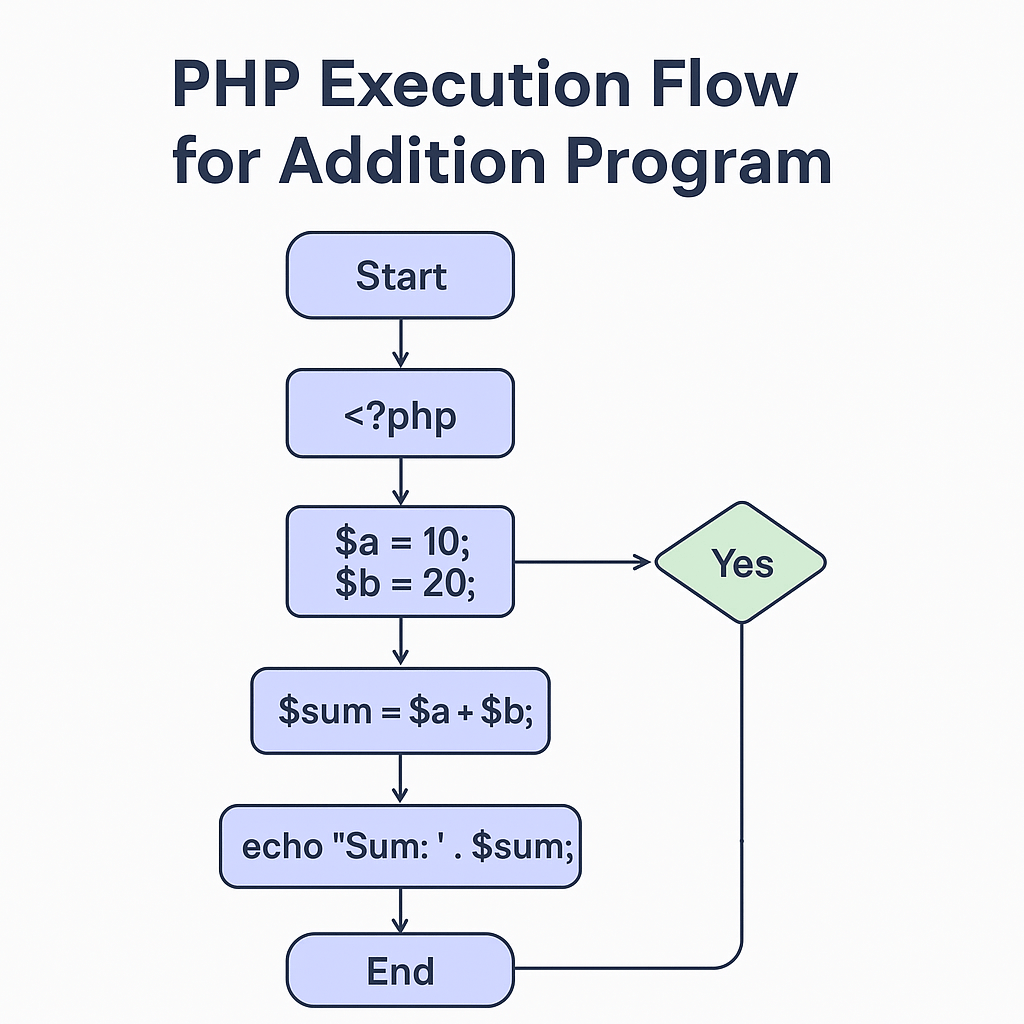 PHP Execution Flow for Addition Program

Start

<?php

$a = 10;
$b = 20;

Yes

$sum = $a + $b;

echo "Sum: ' . $sum;

End